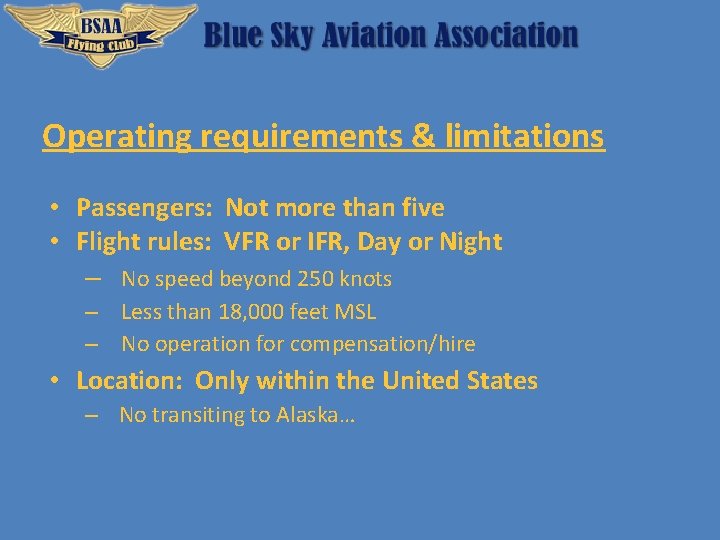 BSAA
Flying Club

Blue Sky Aviation Association

Operating requirements & limitations

• Passengers: Not more than five
• Flight rules: VFR or IFR, Day or Night
– No speed beyond 250 knots
– Less than 18,000 feet MSL
– No operation for compensation/hire
• Location: Only within the United States
– No transiting to Alaska…